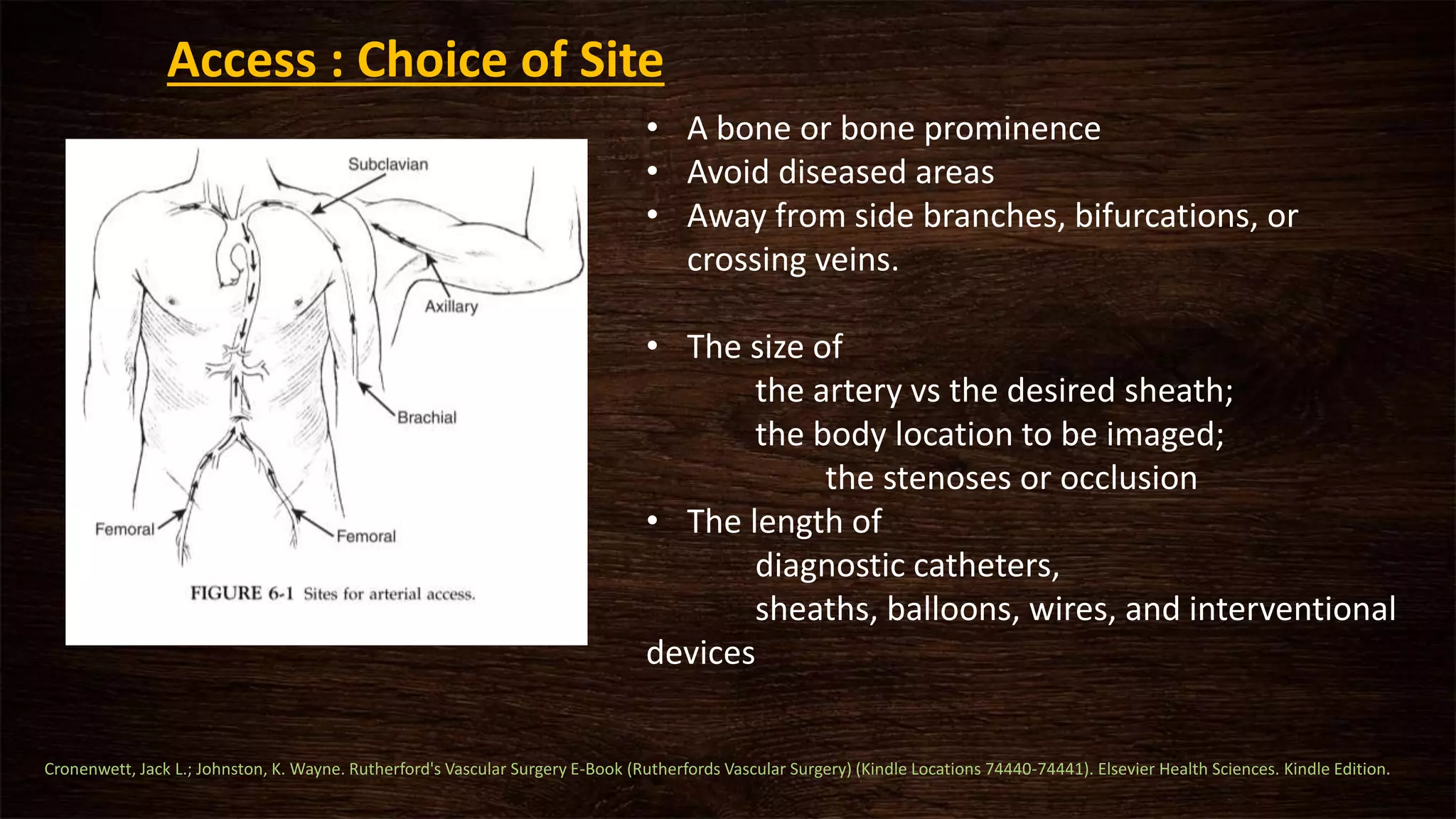 Access : Choice of Site

Subclavian
Axillary
Brachial
Femoral
Femoral

FIGURE 6-1 Sites for arterial access.

• A bone or bone prominence
• Avoid diseased areas
• Away from side branches, bifurcations, or crossing veins.

• The size of
the artery vs the desired sheath;
the body location to be imaged;
the stenoses or occlusion
• The length of
diagnostic catheters,
sheaths, balloons, wires, and interventional devices

Cronenwett, Jack L.; Johnston, K. Wayne. Rutherford's Vascular Surgery E-Book (Rutherfords Vascular Surgery) (Kindle Locations 74440-74441). Elsevier Health Sciences. Kindle Edition.